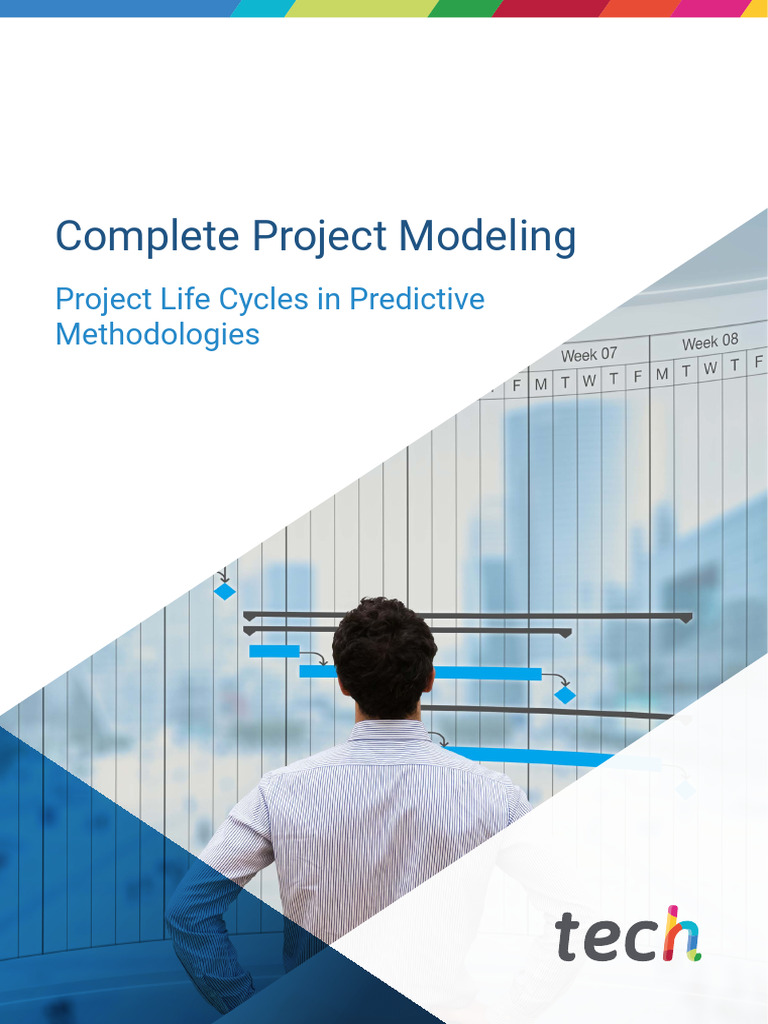 Complete Project Modeling

Project Life Cycles in Predictive Methodologies

Week 07
Week 08
F M T W T F M T W T F

tech